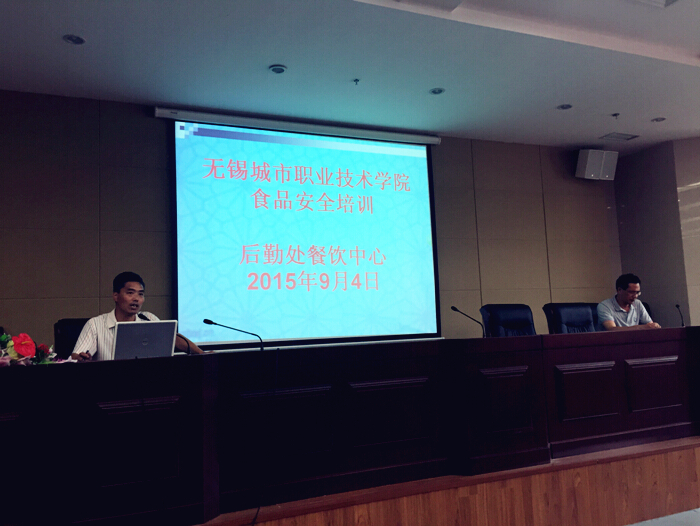 无锡城市职业技术学院
食品安全培训

后勤处餐饮中心
2015年9月4日